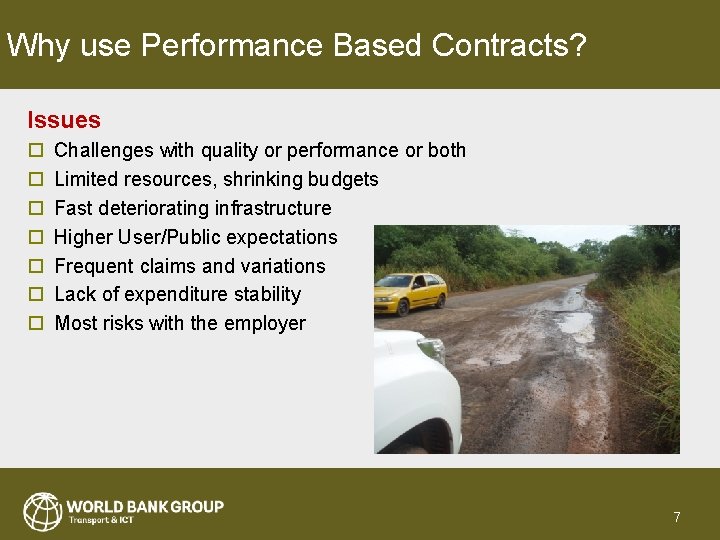 Why use Performance Based Contracts?

Issues

☐ Challenges with quality or performance or both
☐ Limited resources, shrinking budgets
☐ Fast deteriorating infrastructure
☐ Higher User/Public expectations
☐ Frequent claims and variations
☐ Lack of expenditure stability
☐ Most risks with the employer

WORLD BANK GROUP
Transport & ICT

7